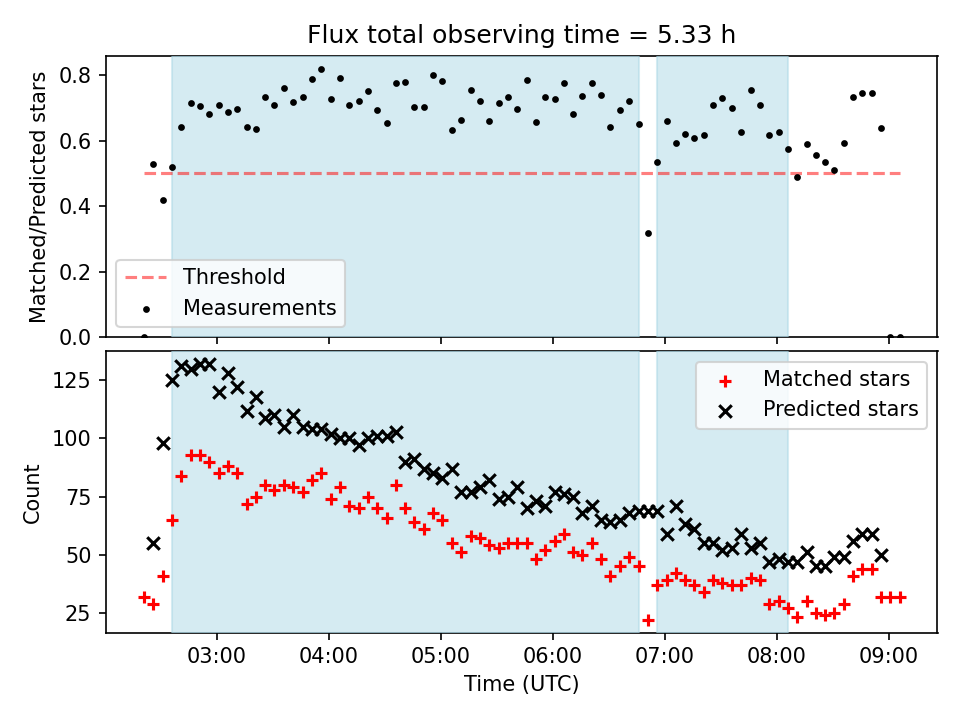 Flux total observing time = 5.33 h

Matched/Predicted stars

0.8
0.6
0.4
0.2
0.0

Threshold
Measurements

Count

125
100
75
50
25

Matched stars
Predicted stars

03:00
04:00
05:00
06:00
07:00
08:00
09:00

Time (UTC)